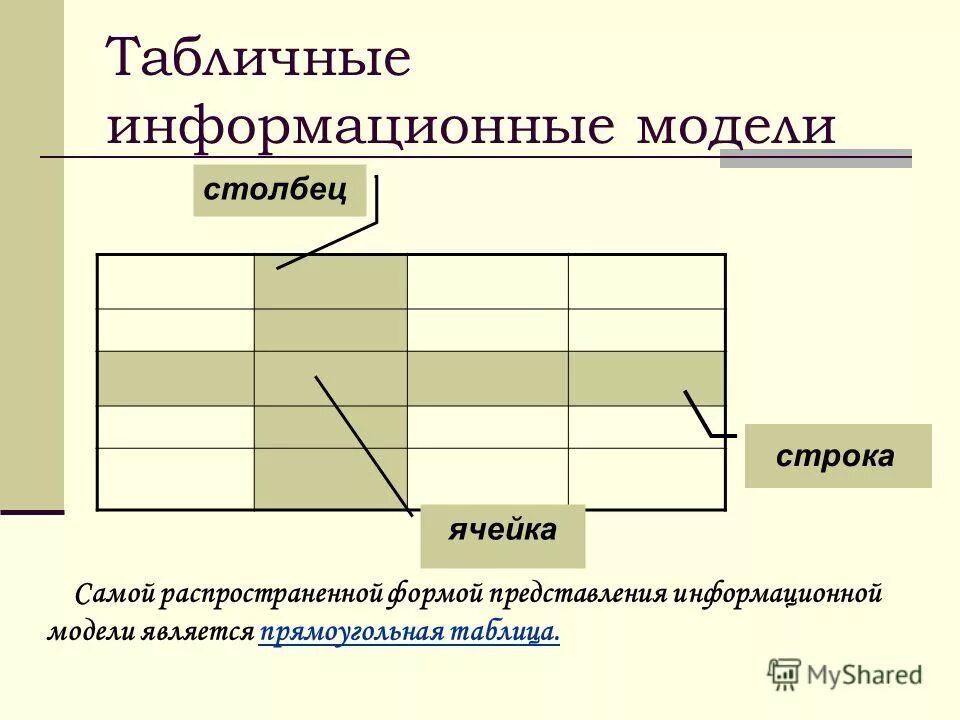 Табличные информационные модели

столбец

строка

ячейка

Самой распространенной формой представления информационной модели является прямоугольная таблица.

MyShared